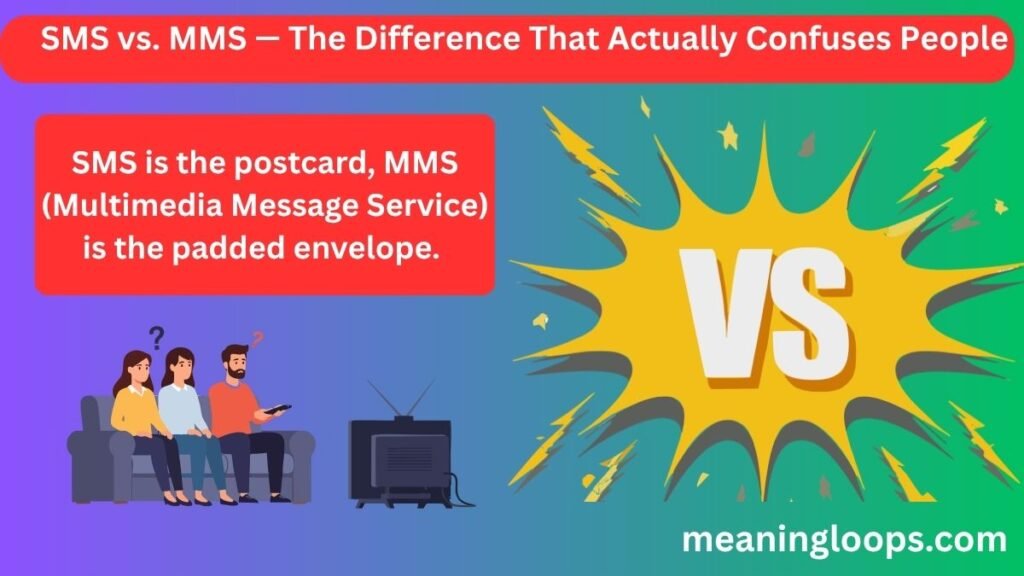 SMS vs. MMS — The Difference That Actually Confuses People

SMS is the postcard, MMS (Multimedia Message Service) is the padded envelope.

?

?

VS

meaningloops.com